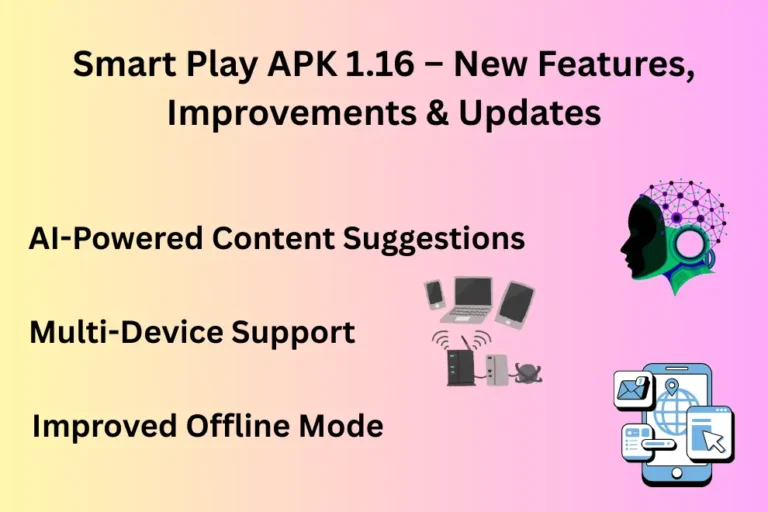 Smart Play APK 1.16 – New Features, Improvements & Updates

AI-Powered Content Suggestions

Multi-Device Support

Improved Offline Mode